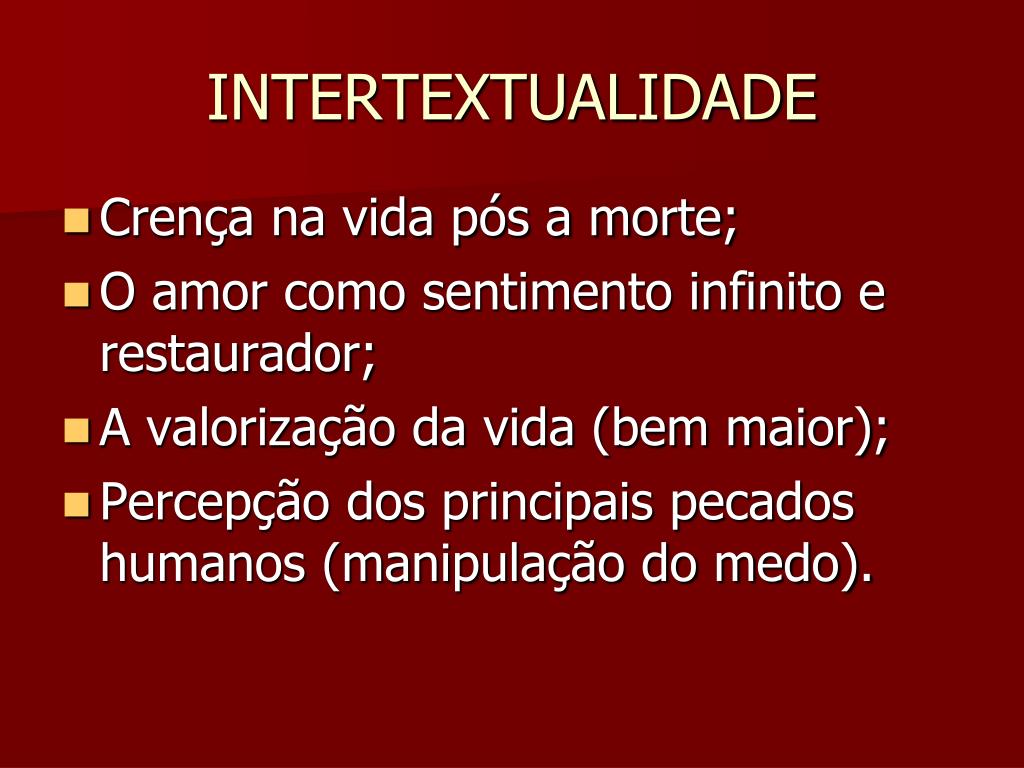 INTERTEXTUALIDADE

- Crença na vida pós a morte;
- O amor como sentimento infinito e restaurador;
- A valorização da vida (bem maior);
- Percepção dos principais pecados humanos (manipulação do medo).